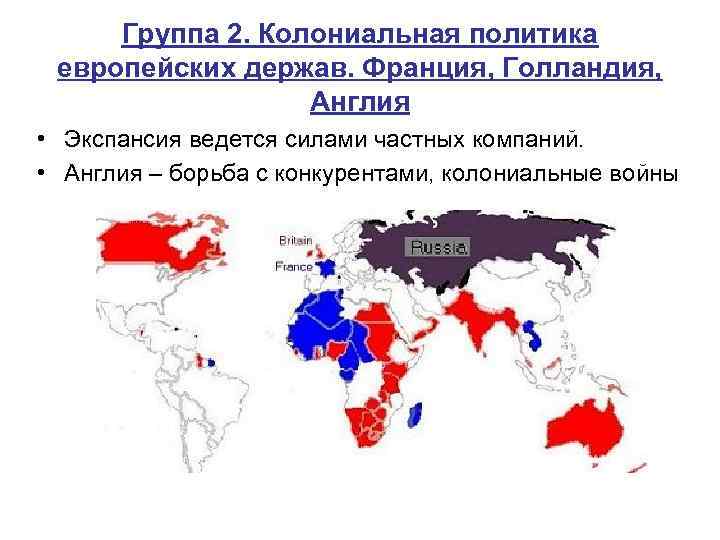 Группа 2. Колониальная политика европейских держав. Франция, Голландия, Англия

• Экспансия ведется силами частных компаний.
• Англия – борьба с конкурентами, колониальные войны

Britain
France
Russia